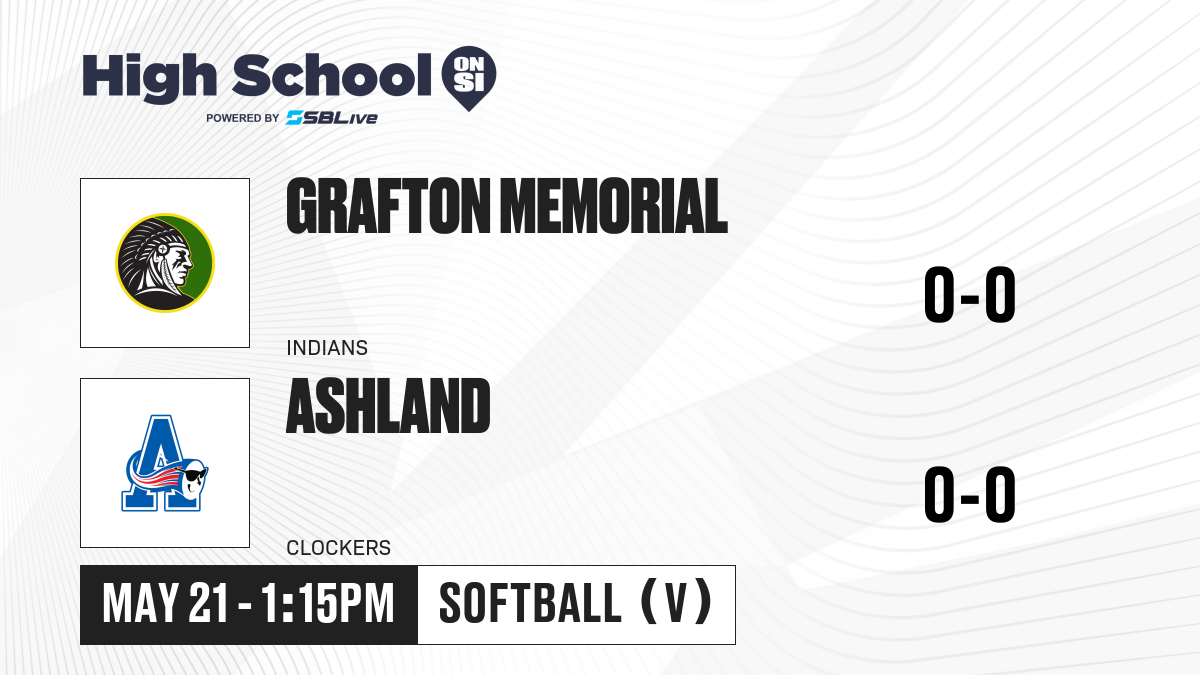 High School ON SI
POWERED BY SBLive

GRAFTON MEMORIAL
INDIANS
0-0

ASHLAND
CLOCKERS
0-0

MAY 21 - 1:15PM
SOFTBALL (V)